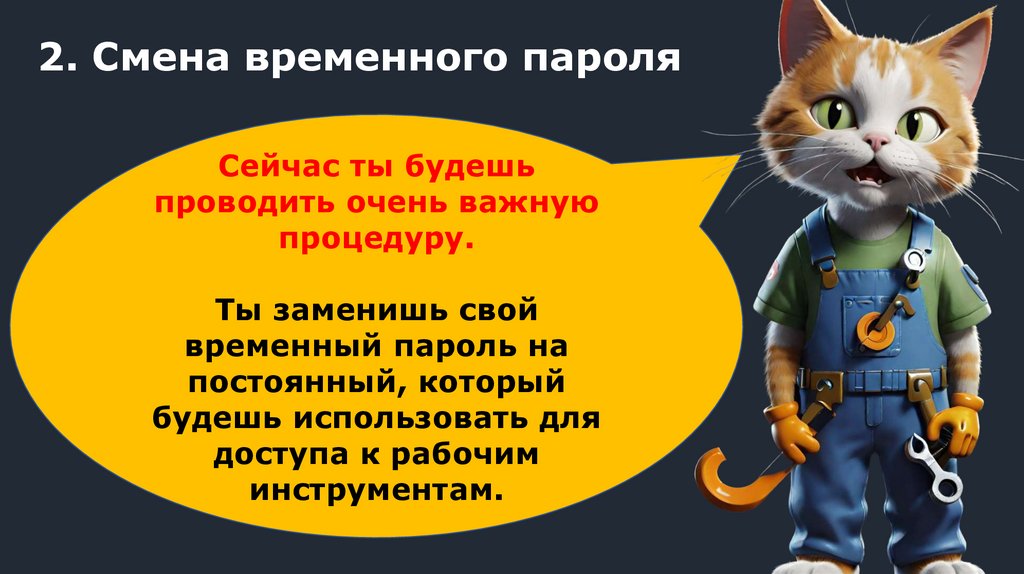 2. Смена временного пароля

Сейчас ты будешь проводить очень важную процедуру.

Ты заменишь свой временный пароль на постоянный, который будешь использовать для доступа к рабочим инструментам.